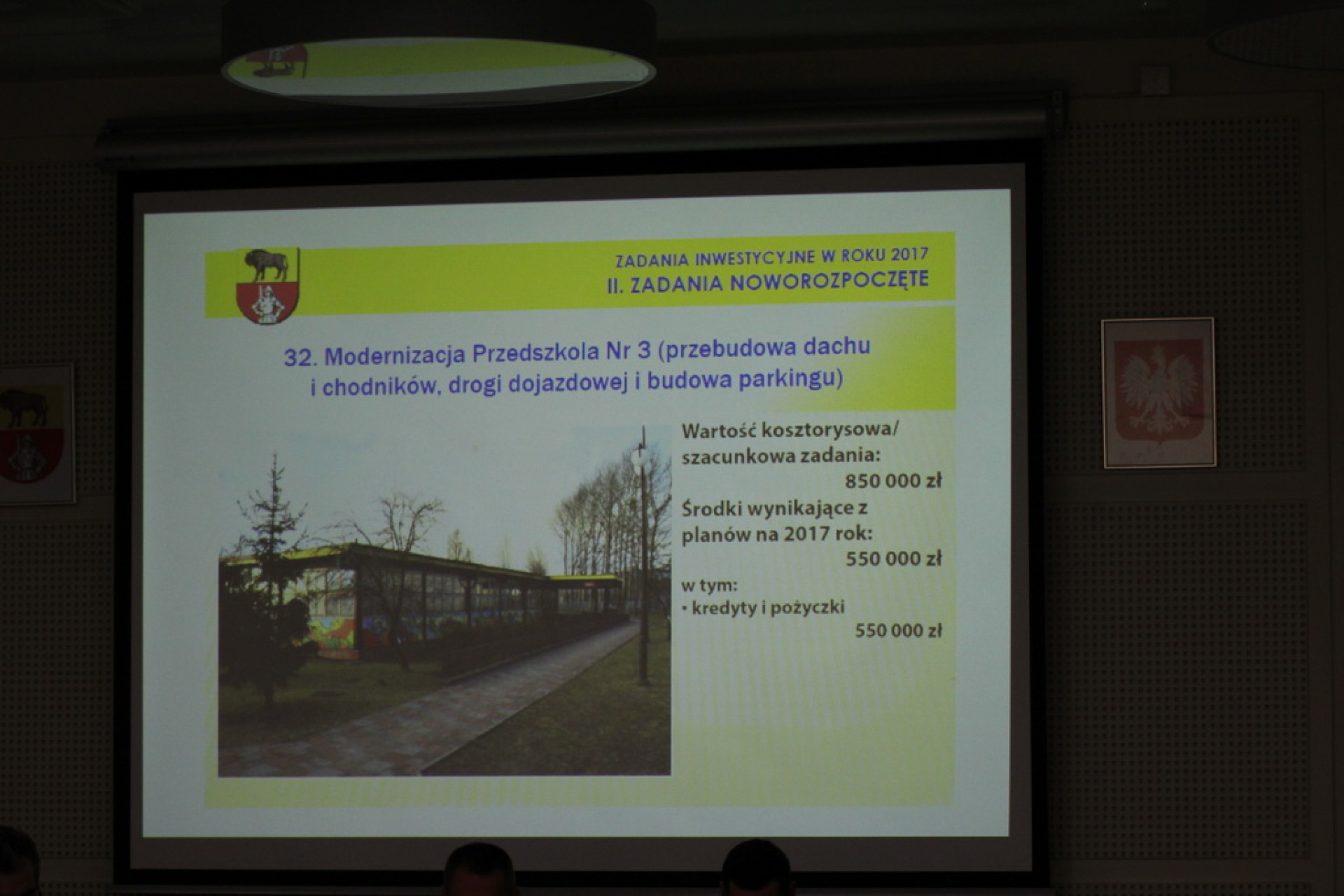 ZADANIA INWESTYCYJNE W ROKU 2017
II. ZADANIA NOWOROZPOCZĘTE

32. Modernizacja Przedszkola Nr 3 (przebudowa dachu i chodników, drogi dojazdowej i budowa parkingu)

Wartość kosztorysowa/ szacunkowa zadania:
850 000 zł
Środki wynikające z planów na 2017 rok:
550 000 zł
w tym:
• kredyty i pożyczki
550 000 zł